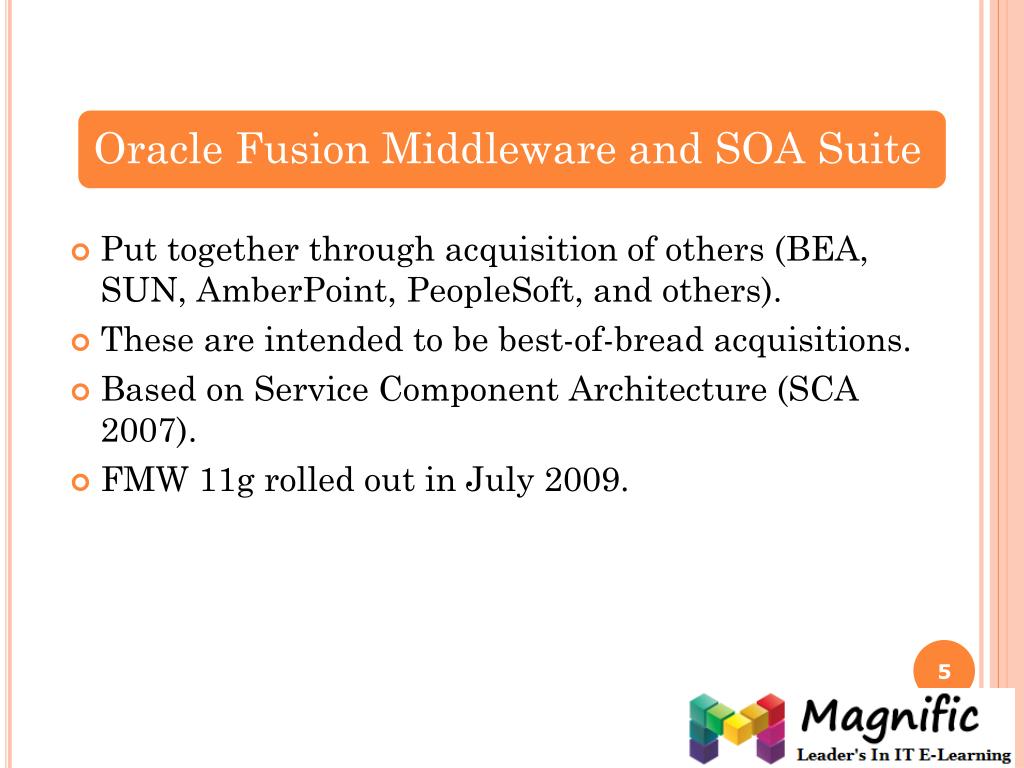 Oracle Fusion Middleware and SOA Suite

Put together through acquisition of others (BEA, SUN, AmberPoint, PeopleSoft, and others).

These are intended to be best-of-bread acquisitions.

Based on Service Component Architecture (SCA 2007).

FMW 11g rolled out in July 2009.

5

Magnific

Leader's In IT E-Learning